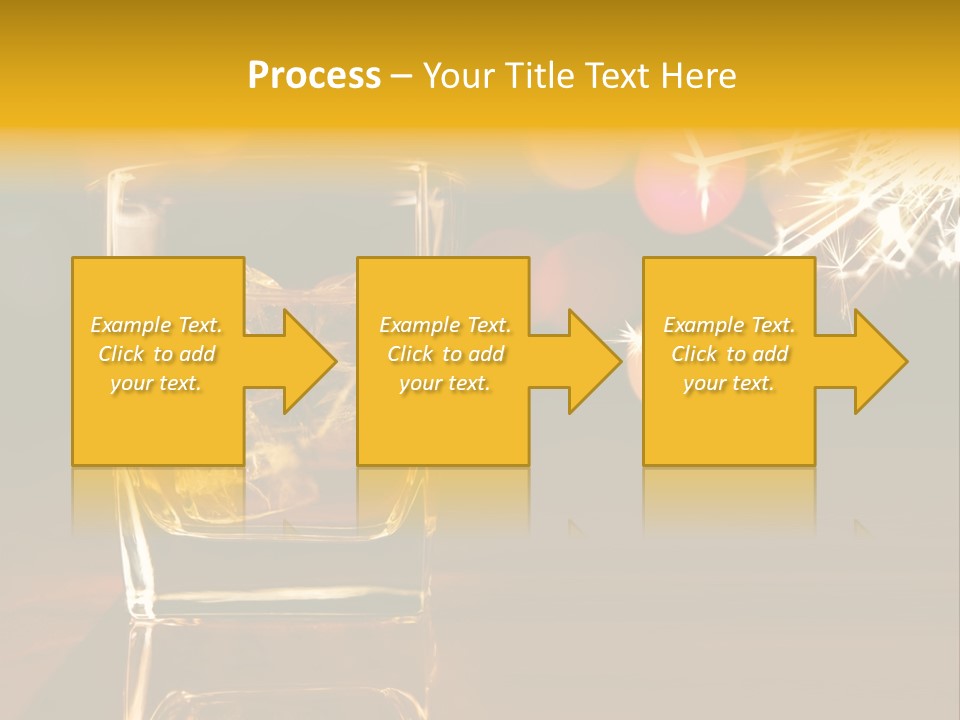 Process – Your Title Text Here

Example Text. Click to add your text.

Example Text. Click to add your text.

Example Text. Click to add your text.